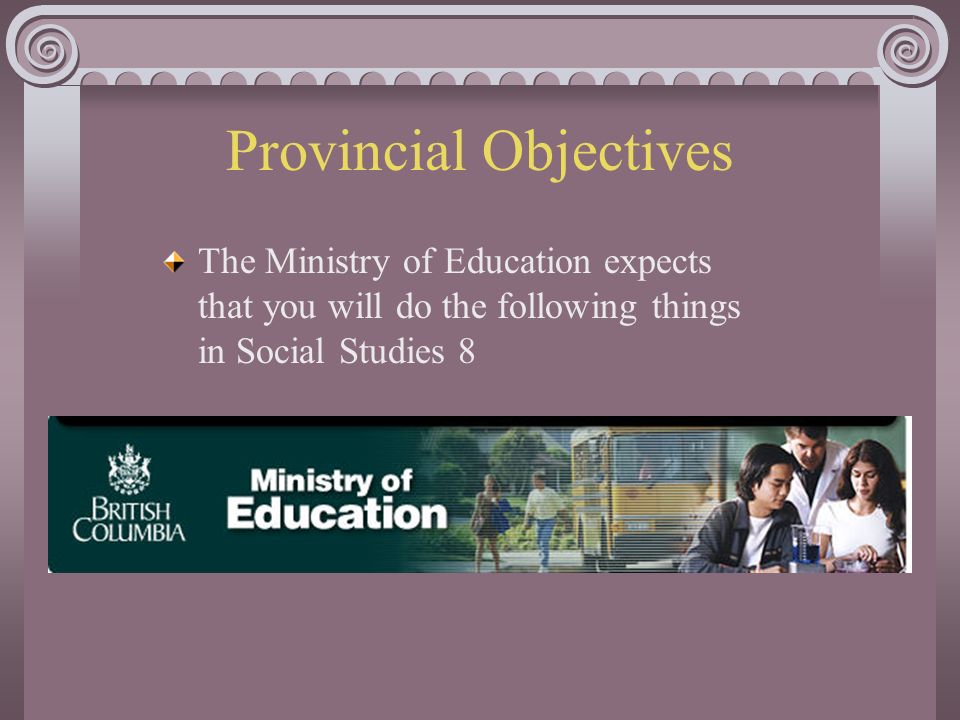 Provincial Objectives

The Ministry of Education expects that you will do the following things in Social Studies 8

BRITISH COLUMBIA

Ministry of Education